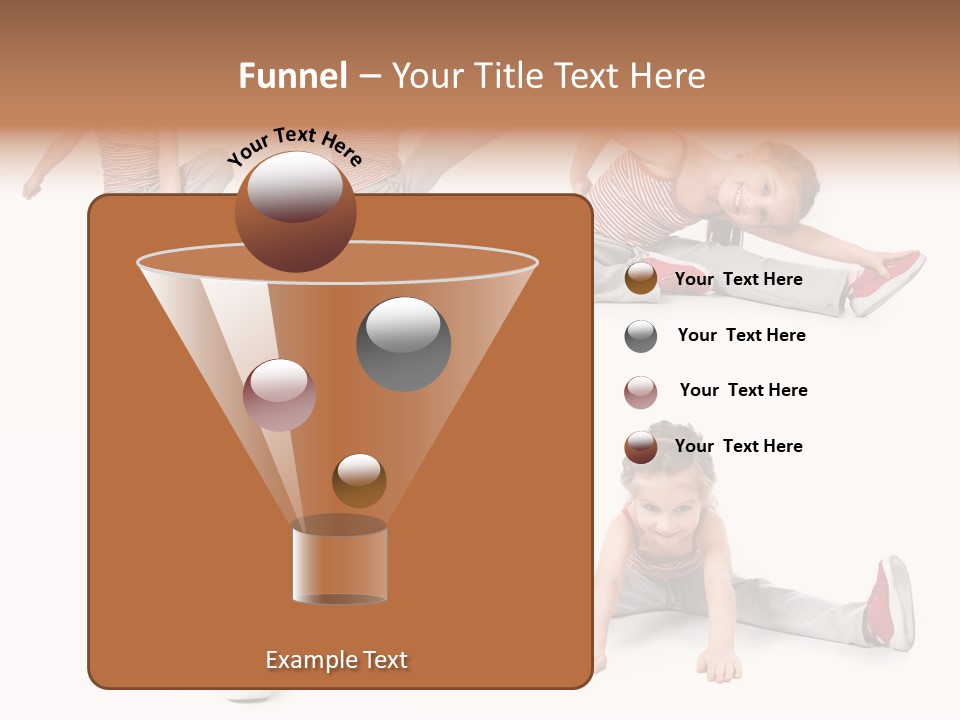 Funnel – Your Title Text Here

Your Text Here

Your Text Here

Your Text Here

Your Text Here

Your Text Here

Example Text